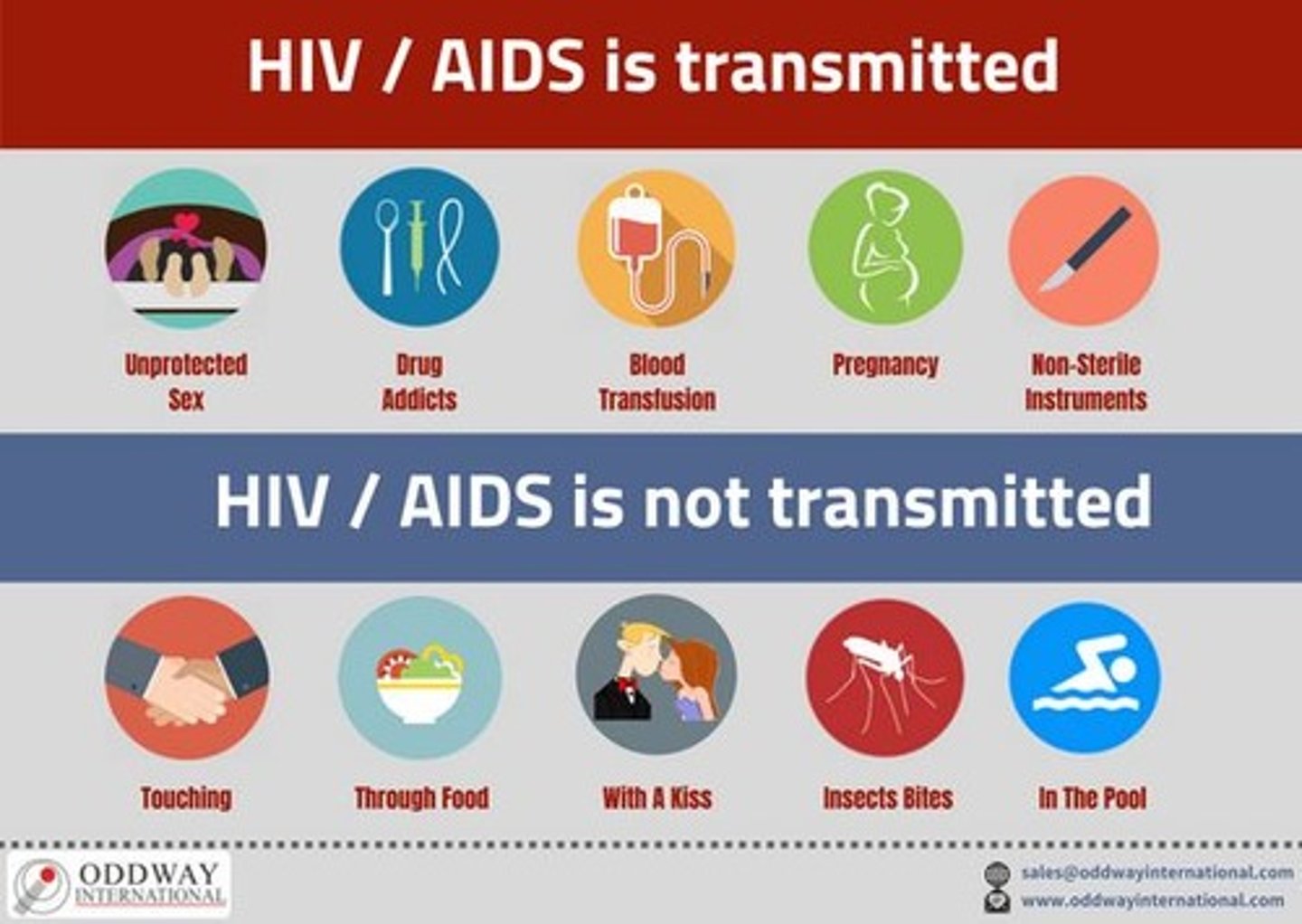 HIV / AIDS is transmitted

Unprotected Sex

Drug Addicts

Blood Transfusion

Pregnancy

Non-Sterile Instruments

HIV / AIDS is not transmitted

Touching

Through Food

With A Kiss

Insects Bites

In The Pool

ODDWAY INTERNATIONAL

sales@oddwayinternational.com
www.oddwayinternational.com